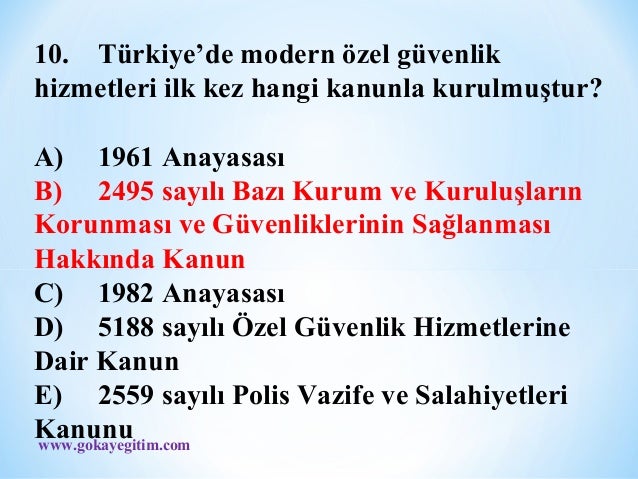 10. Türkiye’de modern özel güvenlik hizmetleri ilk kez hangi kanunla kurulmuştur?

A) 1961 Anayasası
B) 2495 sayılı Bazı Kurum ve Kuruluşların Korunması ve Güvenliklerinin Sağlanması Hakkında Kanun
C) 1982 Anayasası
D) 5188 sayılı Özel Güvenlik Hizmetlerine Dair Kanun
E) 2559 sayılı Polis Vazife ve Salahiyetleri Kanunu

www.gokayegitim.com